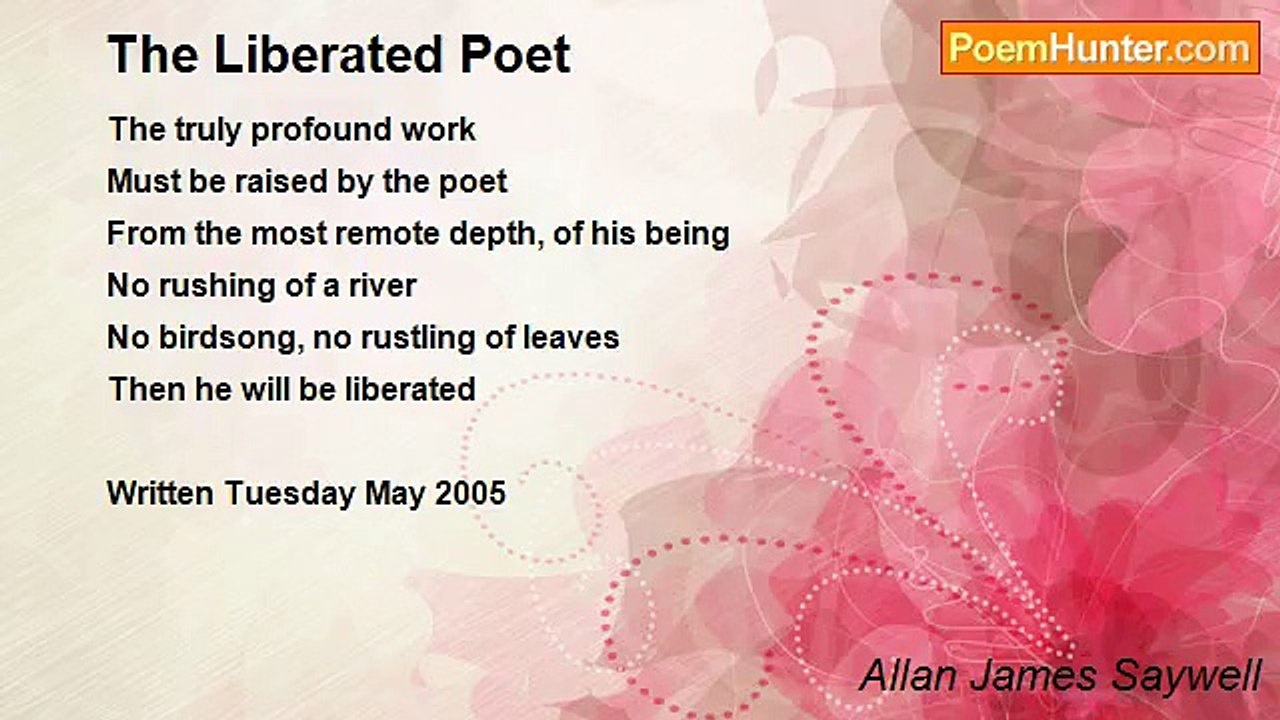 The Liberated Poet

PoemHunter.com

The truly profound work
Must be raised by the poet
From the most remote depth, of his being
No rushing of a river
No birdsong, no rustling of leaves
Then he will be liberated

Written Tuesday May 2005

Allan James Saywell